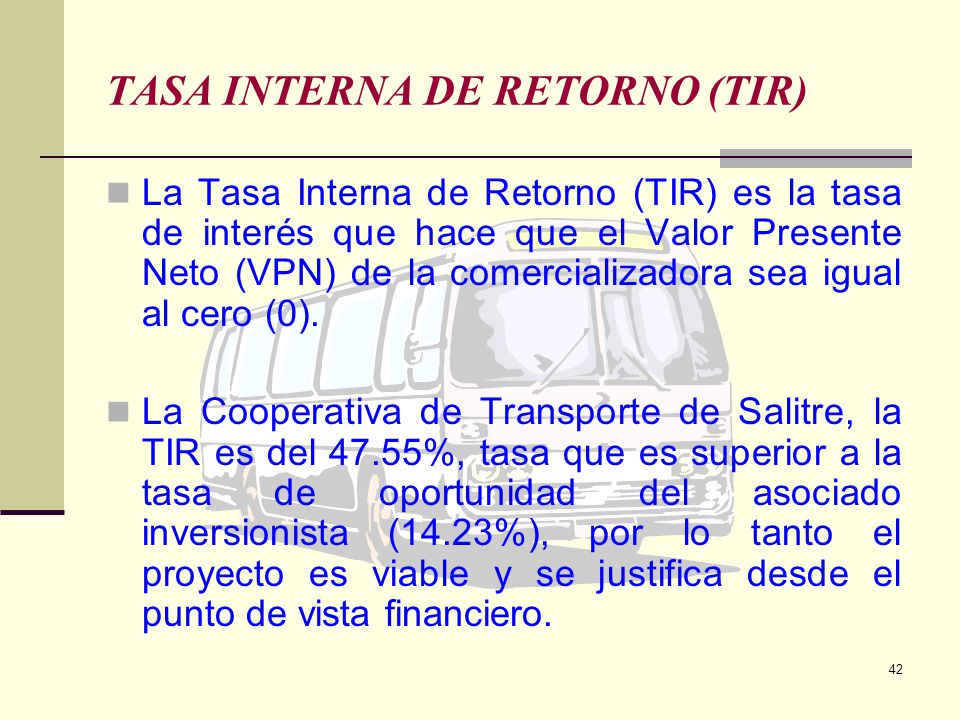 TASA INTERNA DE RETORNO (TIR)

La Tasa Interna de Retorno (TIR) es la tasa de interés que hace que el Valor Presente Neto (VPN) de la comercializadora sea igual al cero (0).

La Cooperativa de Transporte de Salitre, la TIR es del 47.55%, tasa que es superior a la tasa de oportunidad del asociado inversionista (14.23%), por lo tanto el proyecto es viable y se justifica desde el punto de vista financiero.

42